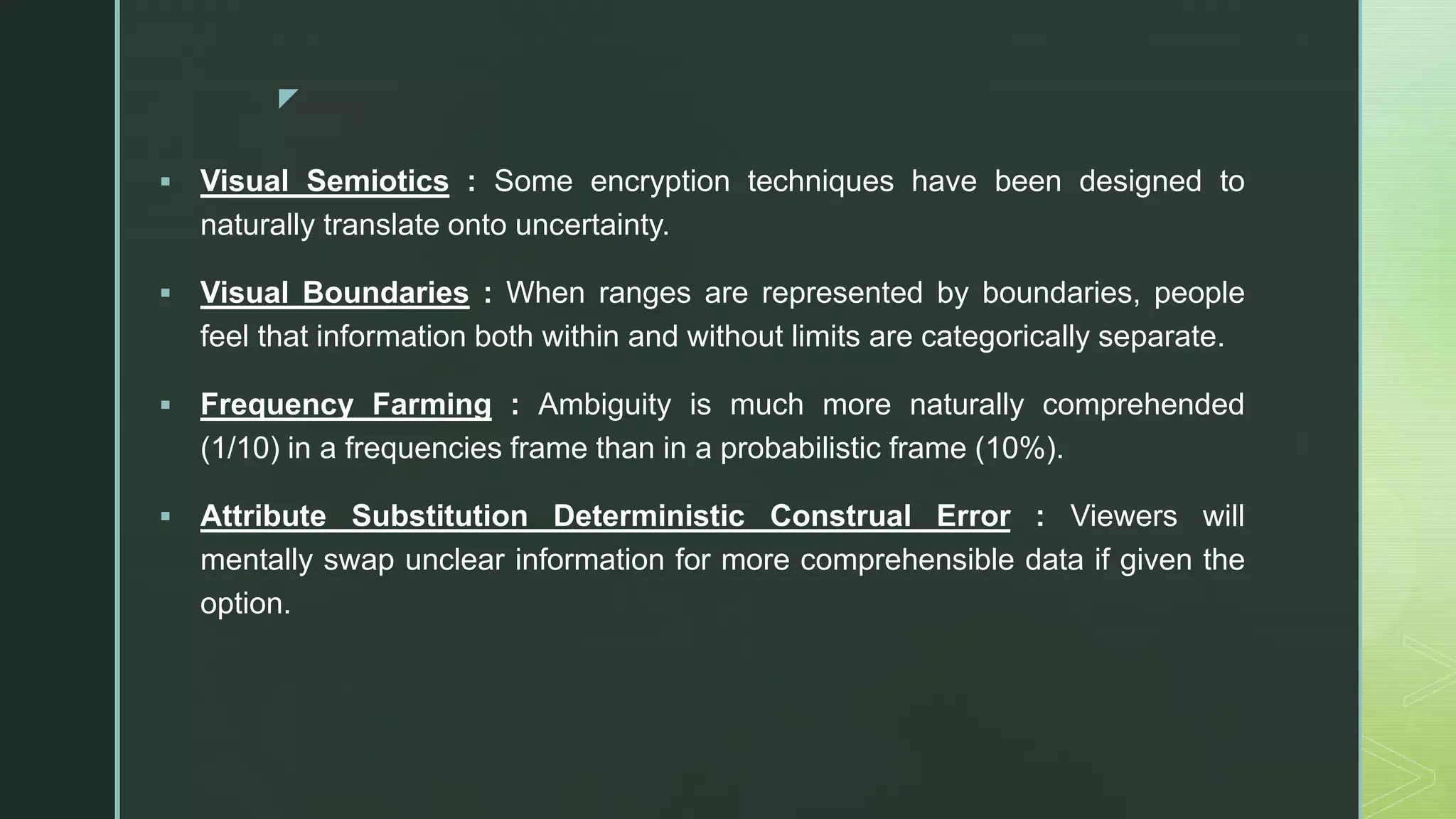 ▪ Visual Semiotics : Some encryption techniques have been designed to naturally translate onto uncertainty.

▪ Visual Boundaries : When ranges are represented by boundaries, people feel that information both within and without limits are categorically separate.

▪ Frequency Farming : Ambiguity is much more naturally comprehended (1/10) in a frequencies frame than in a probabilistic frame (10%).

▪ Attribute Substitution Deterministic Construal Error : Viewers will mentally swap unclear information for more comprehensible data if given the option.